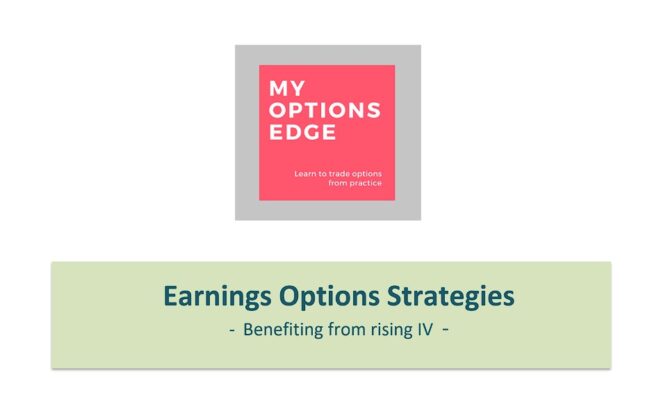 MY OPTIONS EDGE

Learn to trade options from practice

Earnings Options Strategies

- Benefiting from rising IV -